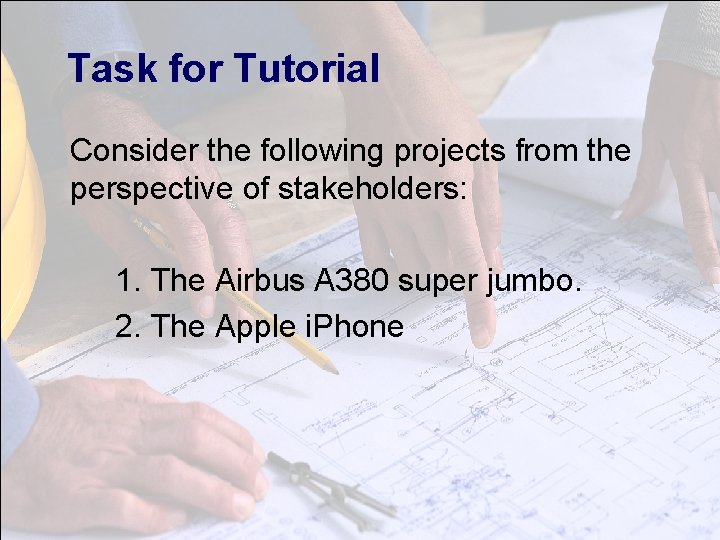 Task for Tutorial

Consider the following projects from the perspective of stakeholders:

1. The Airbus A380 super jumbo.
2. The Apple iPhone